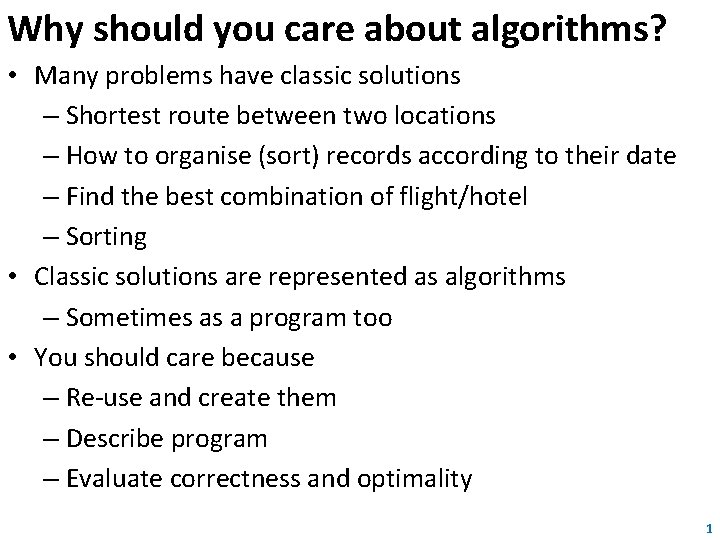 Why should you care about algorithms?

• Many problems have classic solutions
– Shortest route between two locations
– How to organise (sort) records according to their date
– Find the best combination of flight/hotel
– Sorting
• Classic solutions are represented as algorithms
– Sometimes as a program too
• You should care because
– Re-use and create them
– Describe program
– Evaluate correctness and optimality

1